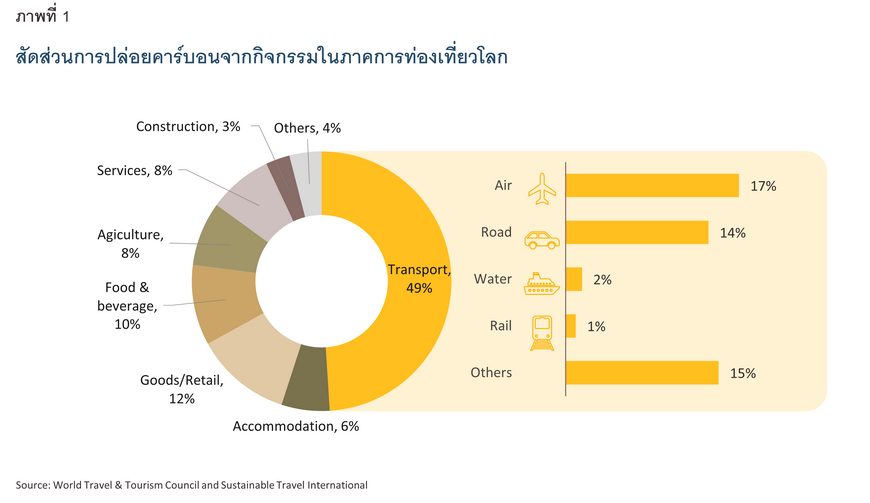 ภาพที่ 1

สัดส่วนการปล่อยคาร์บอนจากกิจกรรมในภาคการท่องเที่ยวโลก

Construction, 3%
Others, 4%
Services, 8%
Agiculture, 8%
Food & beverage, 10%
Goods/Retail, 12%
Accommodation, 6%
Transport, 49%

Air 17%
Road 14%
Water 2%
Rail 1%
Others 15%

Source: World Travel & Tourism Council and Sustainable Travel International